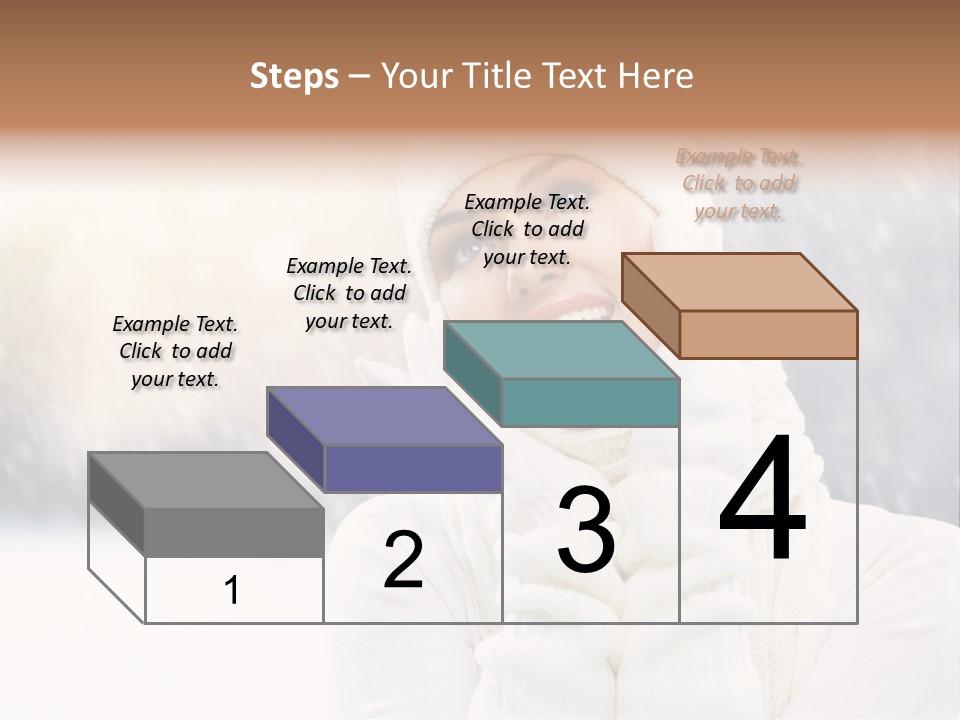 Steps – Your Title Text Here

Example Text. Click to add your text.

Example Text. Click to add your text.

Example Text. Click to add your text.

Example Text. Click to add your text.

1

2

3

4